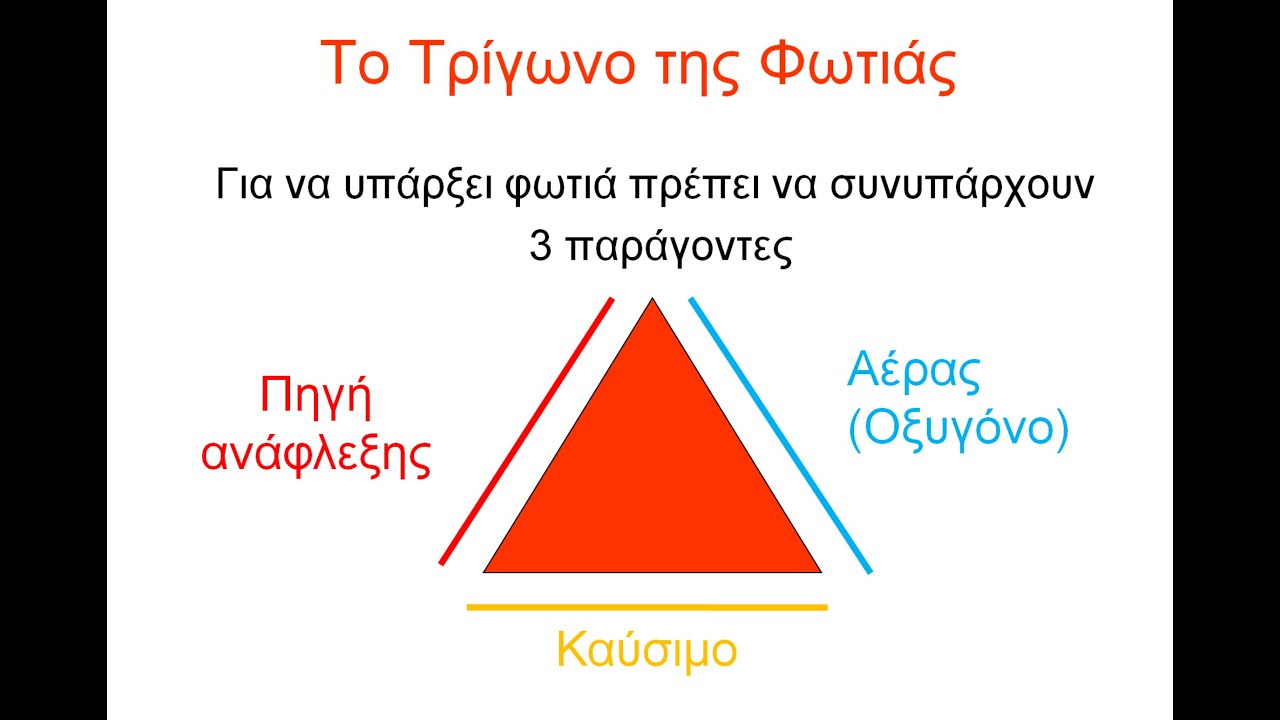 Το Τρίγωνο της Φωτιάς

Για να υπάρξει φωτιά πρέπει να συνυπάρχουν 3 παράγοντες

Πηγή ανάφλεξης

Αέρας (Οξυγόνο)

Καύσιμο